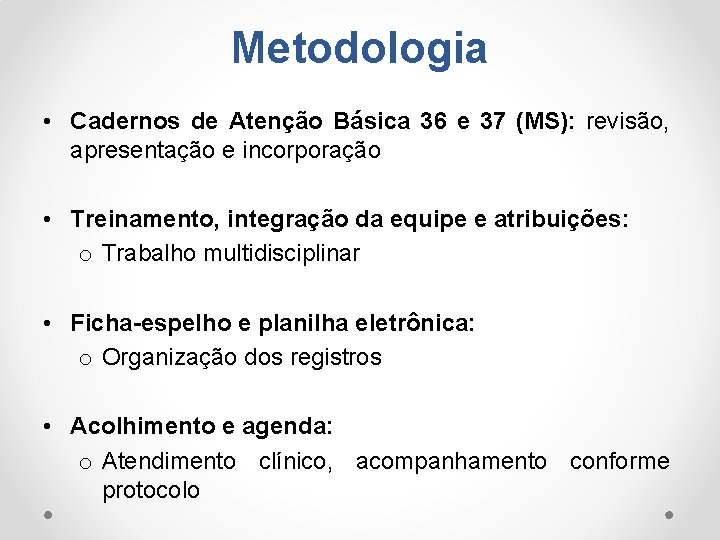 Metodologia

• Cadernos de Atenção Básica 36 e 37 (MS): revisão, apresentação e incorporação

• Treinamento, integração da equipe e atribuições:
o Trabalho multidisciplinar

• Ficha-espelho e planilha eletrônica:
o Organização dos registros

• Acolhimento e agenda:
o Atendimento clínico, acompanhamento conforme protocolo